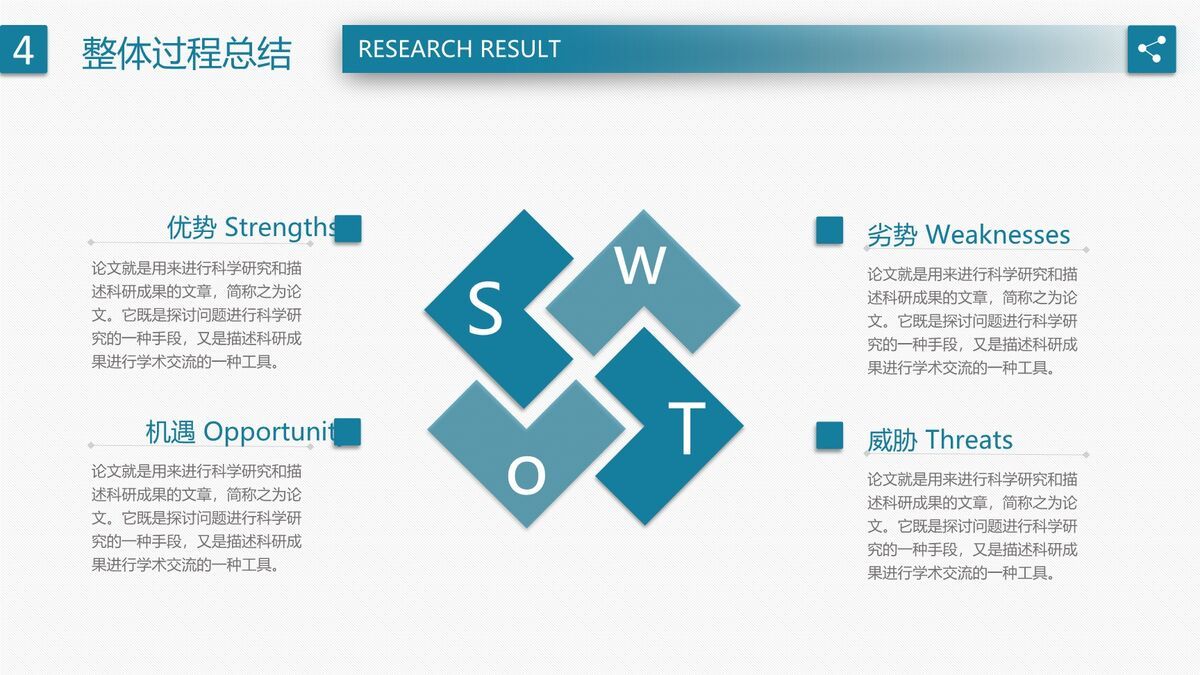 4 整体过程总结

RESEARCH RESULT

优势 Strengths

论文就是用来进行科学研究和描述科研成果的文章，简称之为论文。它既是探讨问题进行科学研究的一种手段，又是描述科研成果进行学术交流的一种工具。

机遇 Opportunit

论文就是用来进行科学研究和描述科研成果的文章，简称之为论文。它既是探讨问题进行科学研究的一种手段，又是描述科研成果进行学术交流的一种工具。

S W O T

劣势 Weaknesses

论文就是用来进行科学研究和描述科研成果的文章，简称之为论文。它既是探讨问题进行科学研究的一种手段，又是描述科研成果进行学术交流的一种工具。

威胁 Threats

论文就是用来进行科学研究和描述科研成果的文章，简称之为论文。它既是探讨问题进行科学研究的一种手段，又是描述科研成果进行学术交流的一种工具。